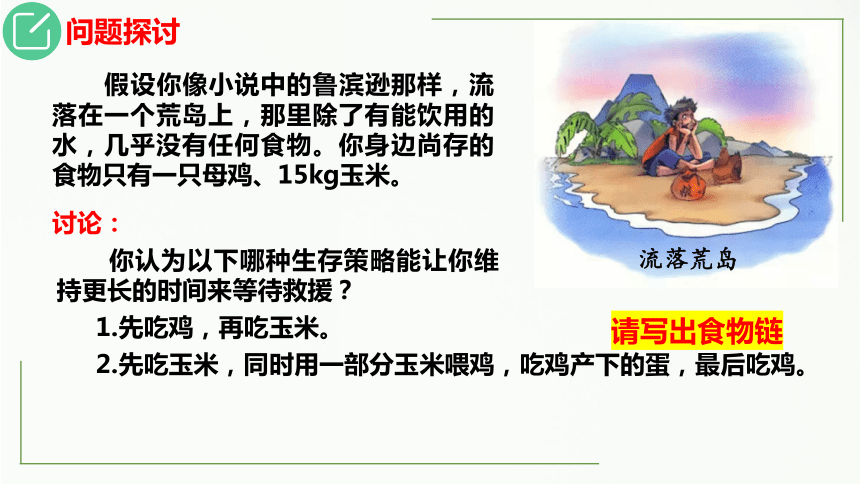 问题探讨

假设你像小说中的鲁滨逊那样，流落在一个荒岛上，那里除了有能饮用的水，几乎没有任何食物。你身边尚存的食物只有一只母鸡、15kg玉米。

流落荒岛

讨论：

你认为以下哪种生存策略能让你维持更长的时间来等待救援？

1.先吃鸡，再吃玉米。

请写出食物链

2.先吃玉米，同时用一部分玉米喂鸡，吃鸡产下的蛋，最后吃鸡。